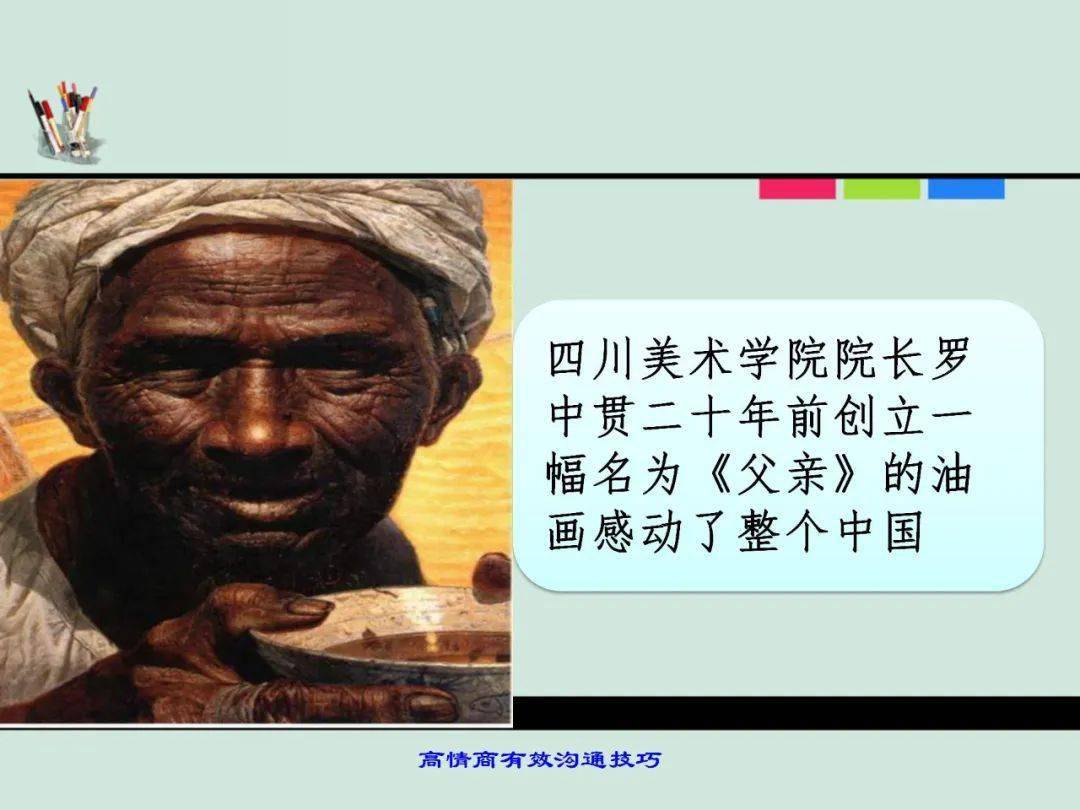 四川美术学院院长罗中贯二十年前创立一幅名为《父亲》的油画感动了整个中国

高情商有效沟通技巧